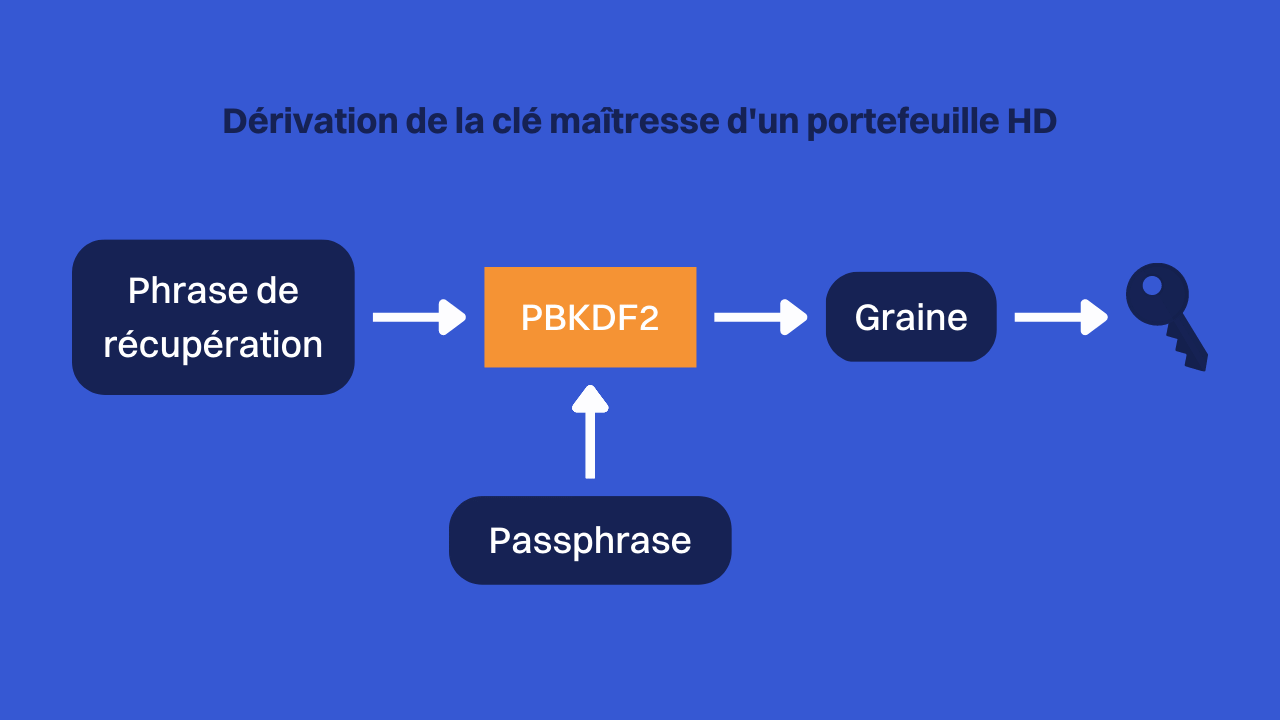 Dérivation de la clé maîtresse d'un portefeuille HD

Phrase de récupération

PBKDF2

Graine

Passphrase